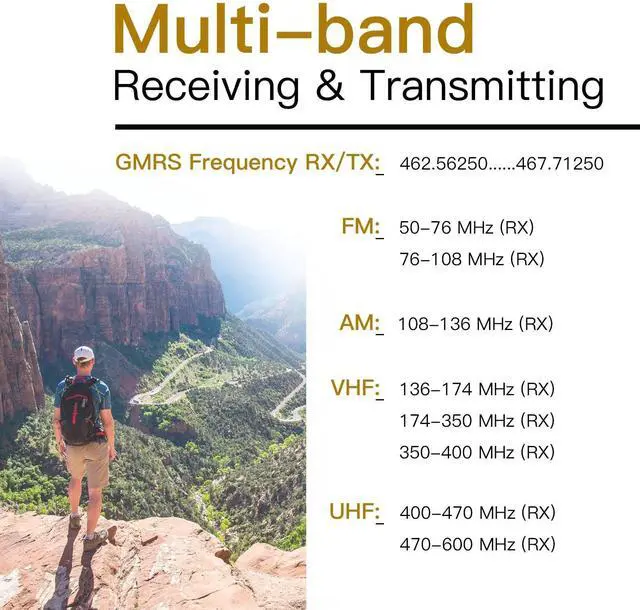 Multi–band
Receiving & Transmitting

GMRS Frequency RX/TX: 462.56250......467.71250

FM: 50–76 MHz (RX)
76–108 MHz (RX)

AM: 108–136 MHz (RX)

VHF: 136–174 MHz (RX)
174–350 MHz (RX)
350–400 MHz (RX)

UHF: 400–470 MHz (RX)
470–600 MHz (RX)